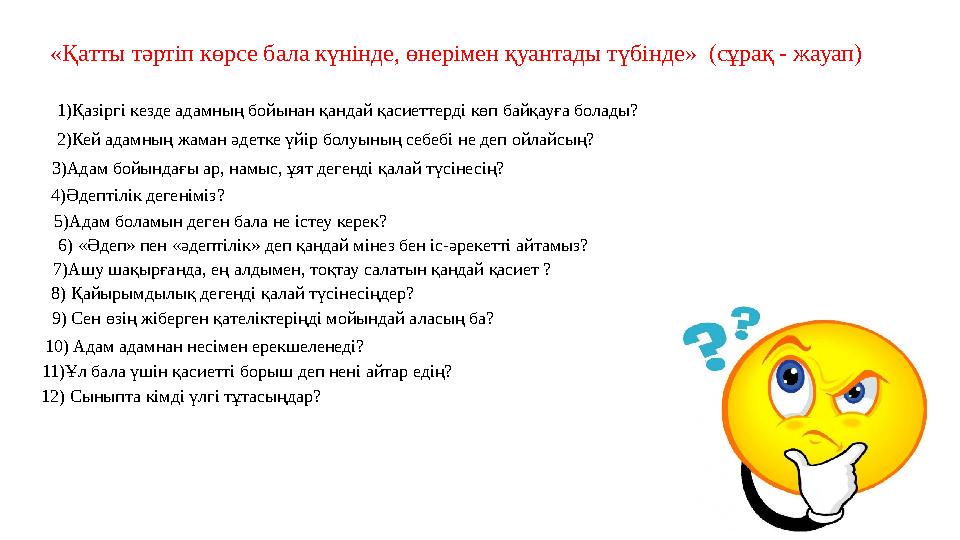 «Қатты тәртіп көрсе бала күнінде, өнерімен қуантады түбінде» (сұрақ - жауап)

1)Қазіргі кезде адамның бойынан қандай қасиеттерді көп байқауға болады?

2)Кей адамның жаман әдетке үйір болуының себебі не деп ойлайсың?

3)Адам бойындағы ар, намыс, ұят дегенді қалай түсінесің?

4)Әдептілік дегеніміз?

5)Адам боламын деген бала не істеу керек?

6) «Әдеп» пен «әдептілік» деп қандай мінез бен іс-әрекетті айтамыз?

7)Ашу шақырғанда, ең алдымен, тоқтау салатын қандай қасиет ?

8) Қайырымдылық дегенді қалай түсінесіңдер?

9) Сен өзің жіберген қателіктеріңді мойындай аласың ба?

10) Адам адамнан несімен ерекшеленеді?

11)Ұл бала үшін қасиетті борыш деп нені айтар едің?

12) Сыныпта кімді үлгі тұтасыңдар?